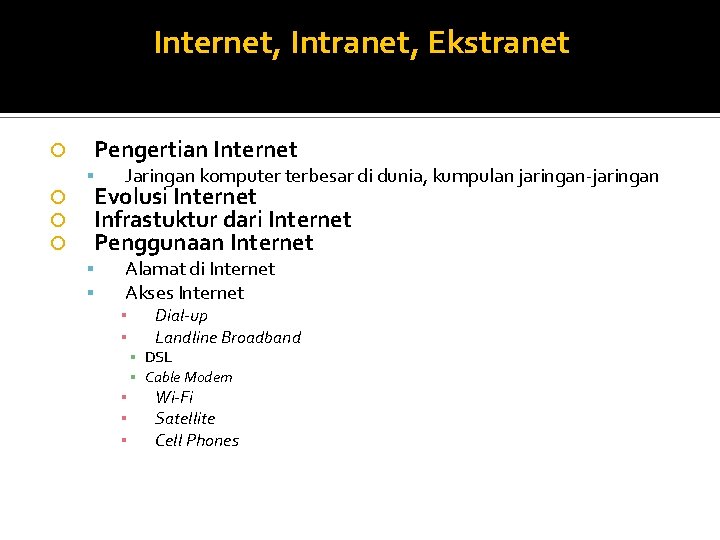 Internet, Intranet, Ekstranet

Pengertian Internet
Jaringan komputer terbesar di dunia, kumpulan jaringan-jaringan
Evolusi Internet
Infrastuktur dari Internet
Penggunaan Internet
Alamat di Internet
Akses Internet
Dial-up
Landline Broadband
DSL
Cable Modem
Wi-Fi
Satellite
Cell Phones